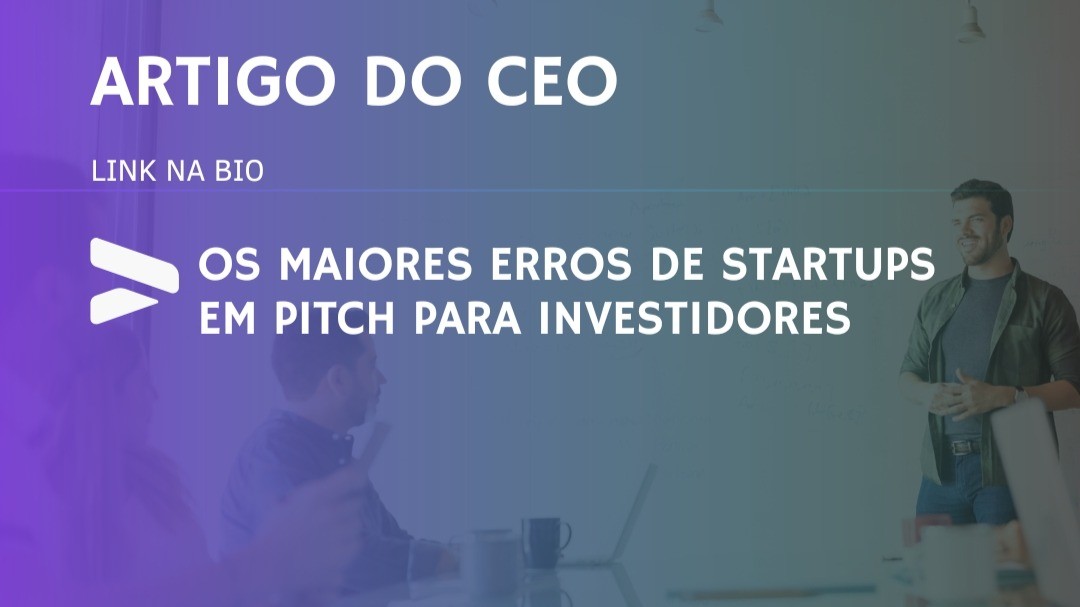 ARTIGO DO CEO

LINK NA BIO

OS MAIORES ERROS DE STARTUPS EM PITCH PARA INVESTIDORES